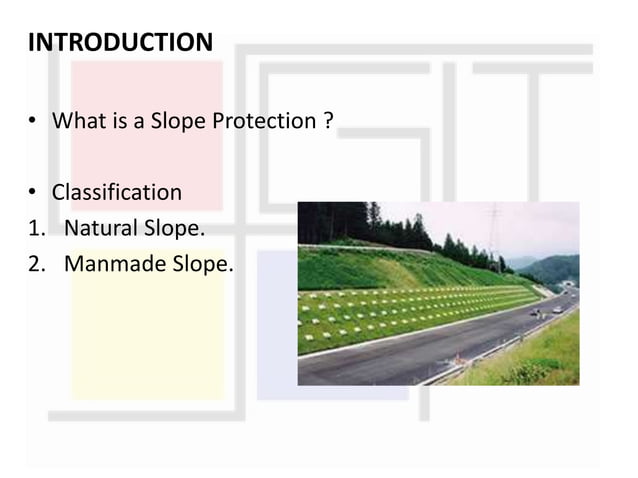 INTRODUCTION

• What is a Slope Protection ?

• Classification
1. Natural Slope.
2. Manmade Slope.